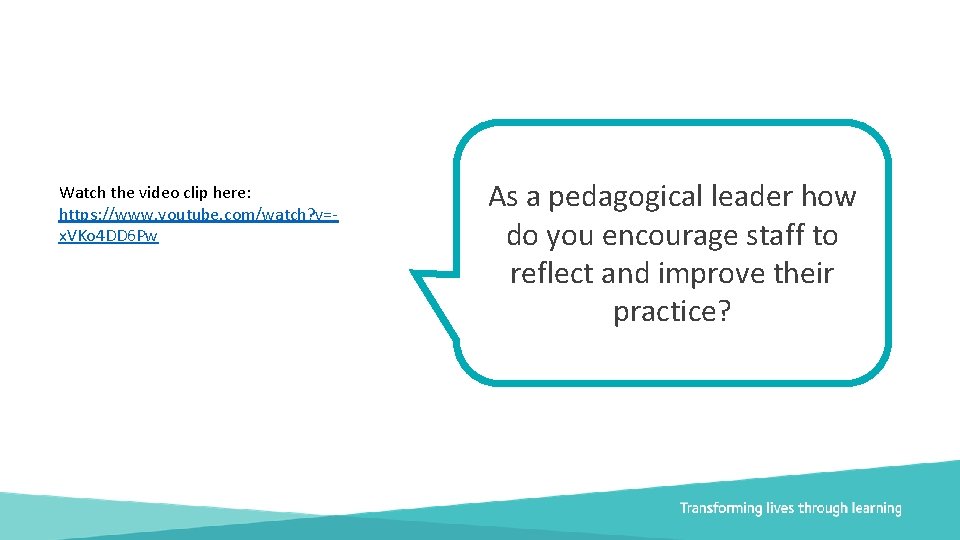 Watch the video clip here: https://www.youtube.com/watch?v=-xVKo4DD6Pw

As a pedagogical leader how do you encourage staff to reflect and improve their practice?

Transforming lives through learning